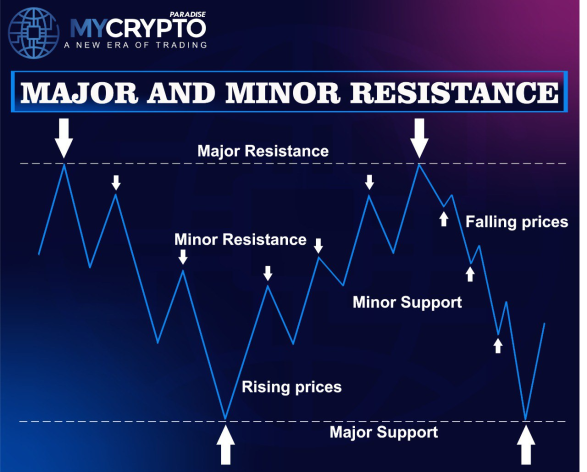 PARADISE
MYCRYPTO
A NEW ERA OF TRADING

MAJOR AND MINOR RESISTANCE

Major Resistance

Falling prices

Minor Resistance

Minor Support

Rising prices

Major Support